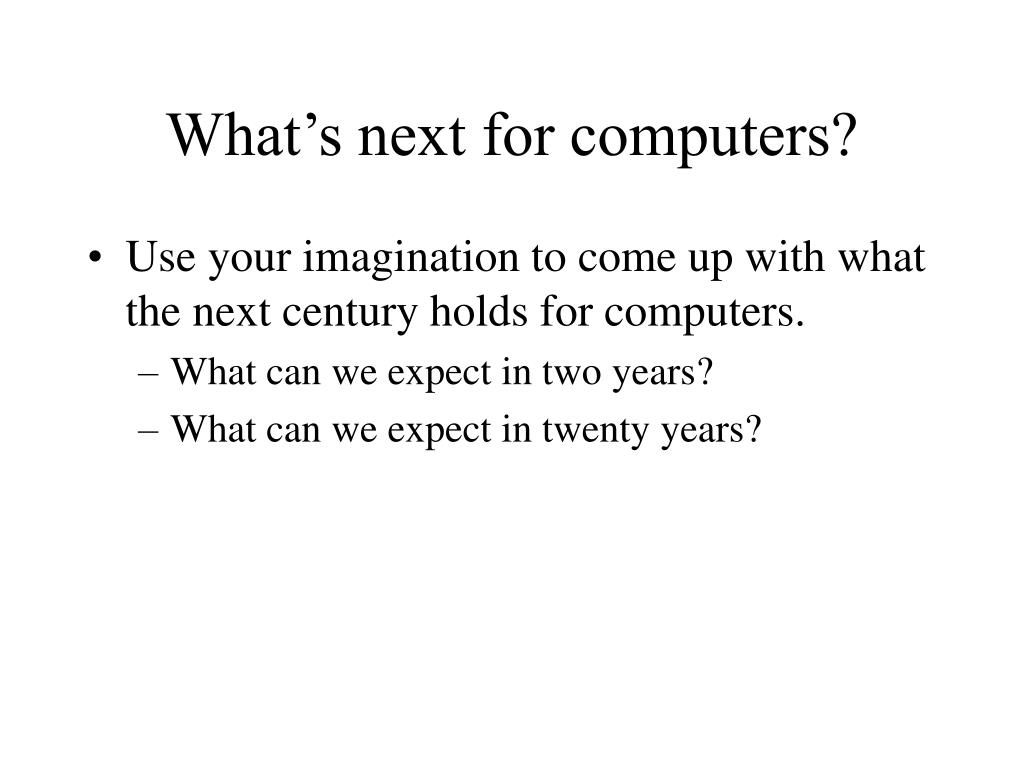 What’s next for computers?

• Use your imagination to come up with what the next century holds for computers.
– What can we expect in two years?
– What can we expect in twenty years?